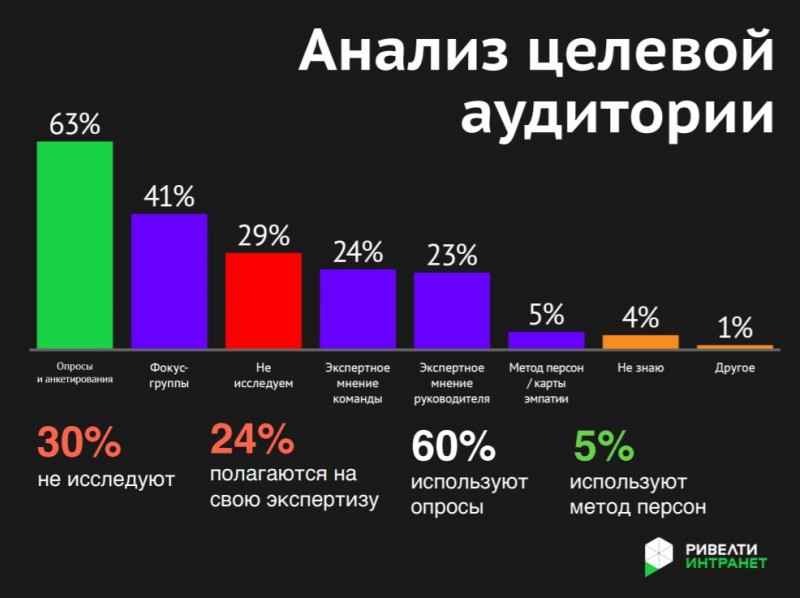 Анализ целевой аудитории

63%
41%
29%
24%
23%
5%
4%
1%

Опросы и анкетирования
Фокус-группы
Не исследуем
Экспертное мнение команды
Экспертное мнение руководителя
Метод персон / карты эмпатии
Не знаю
Другое

30%
не исследуют

24%
полагаются на свою экспертизу

60%
используют опросы

5%
используют метод персон

РИВЕЛТИ ИНТРАНЕТ